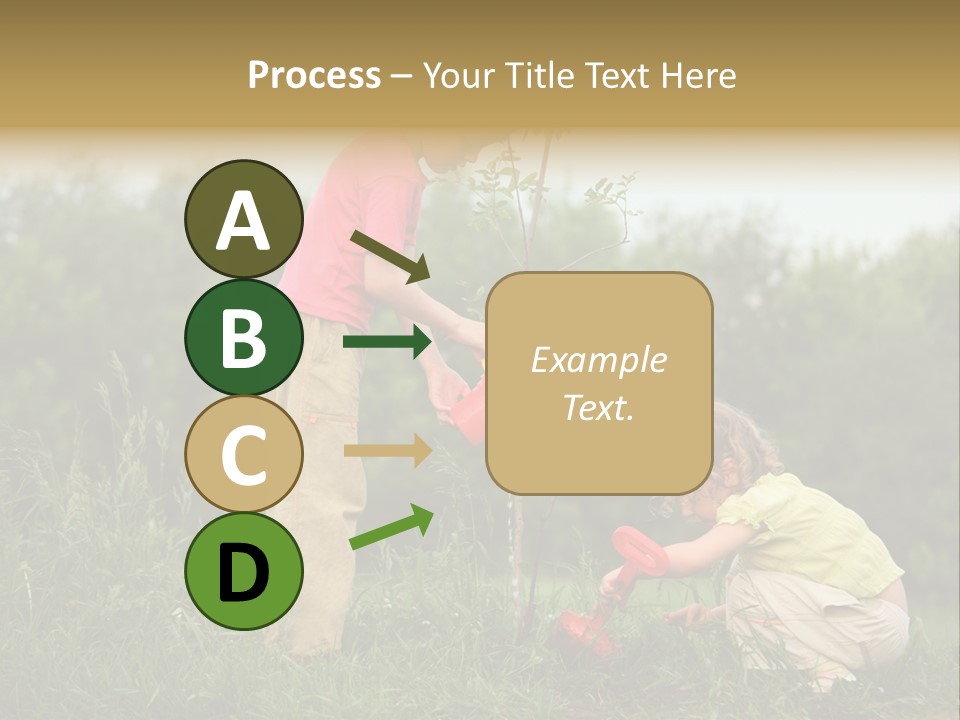 Process – Your Title Text Here

A

B

C

D

Example Text.